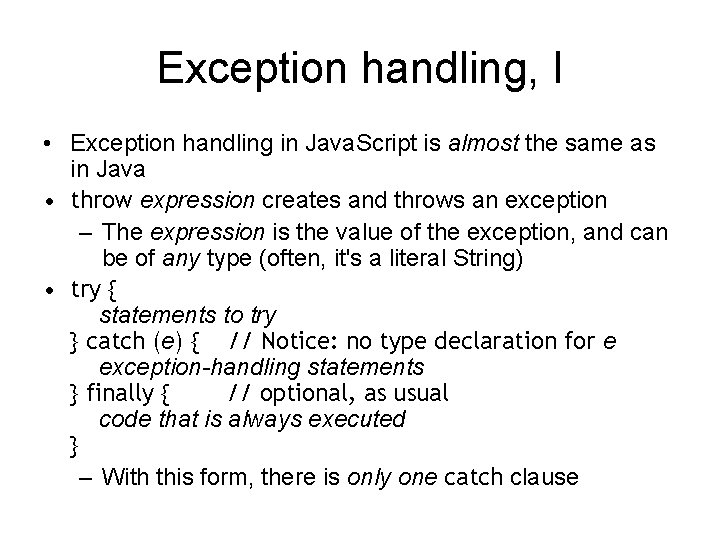 Exception handling, I

• Exception handling in JavaScript is almost the same as in Java

• throw expression creates and throws an exception

– The expression is the value of the exception, and can be of any type (often, it's a literal String)

• try {
statements to try
} catch (e) { // Notice: no type declaration for e
exception-handling statements
} finally { // optional, as usual
code that is always executed
}

– With this form, there is only one catch clause